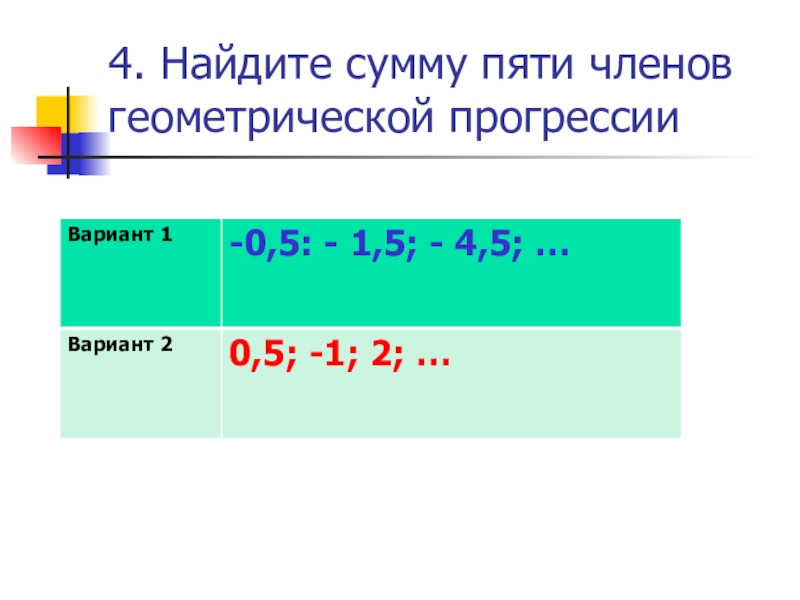 4. Найдите сумму пяти членов геометрической прогрессии

| Вариант 1 | -0,5: - 1,5; - 4,5; … |
|---|---|
| Вариант 2 | 0,5; -1; 2; … |